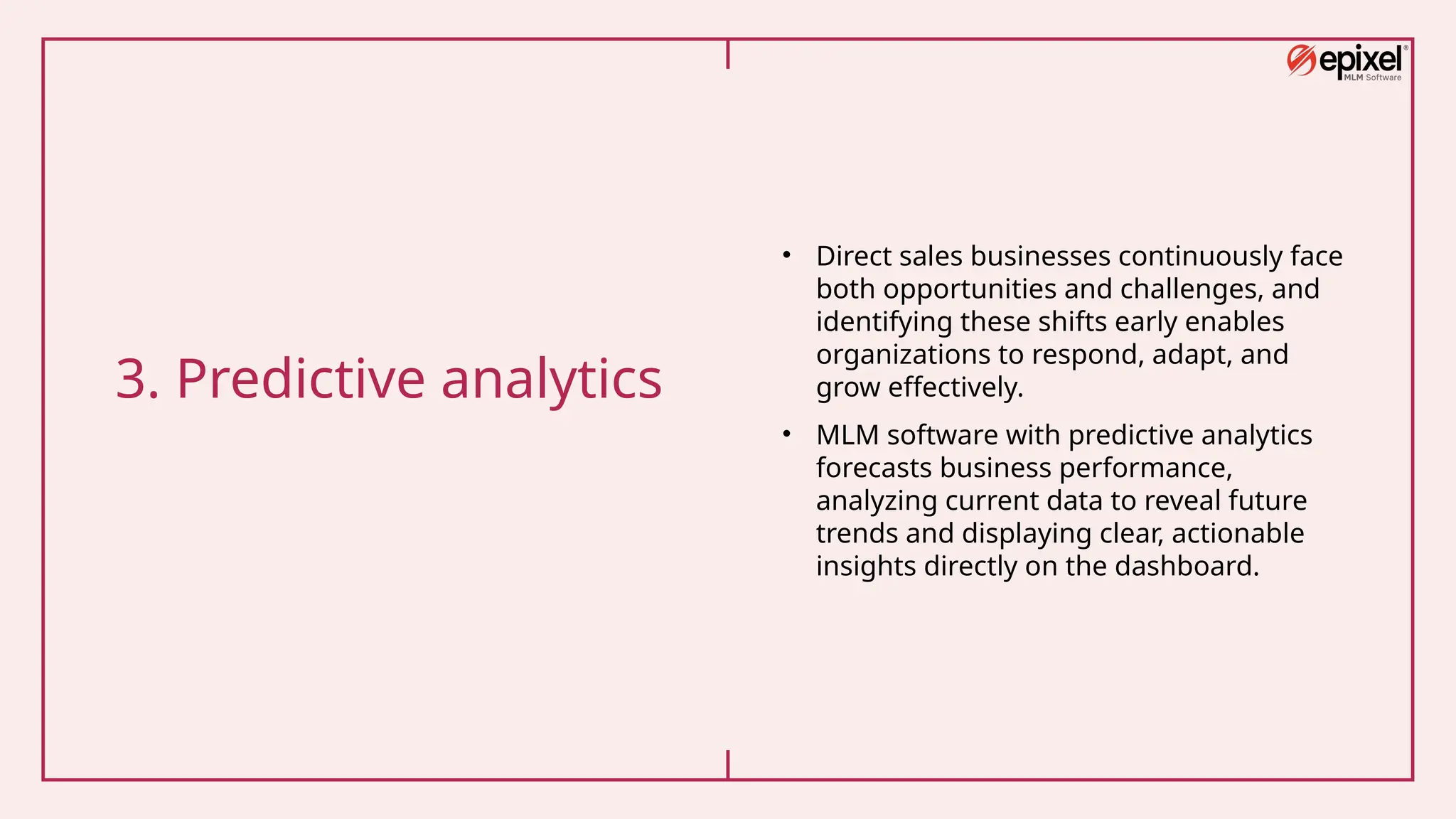 epixel®
MLM Software

3. Predictive analytics

• Direct sales businesses continuously face both opportunities and challenges, and identifying these shifts early enables organizations to respond, adapt, and grow effectively.

• MLM software with predictive analytics forecasts business performance, analyzing current data to reveal future trends and displaying clear, actionable insights directly on the dashboard.